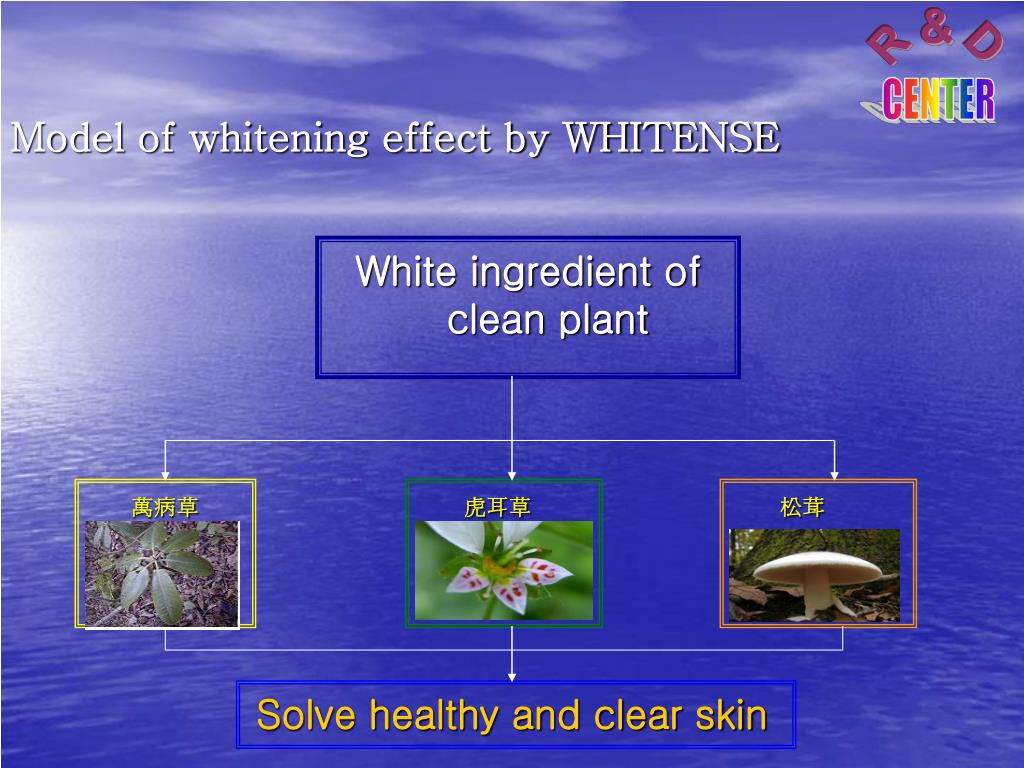 R & D
CENTER

Model of whitening effect by WHITENSE

White ingredient of clean plant

萬病草

虎耳草

松茸

Solve healthy and clear skin